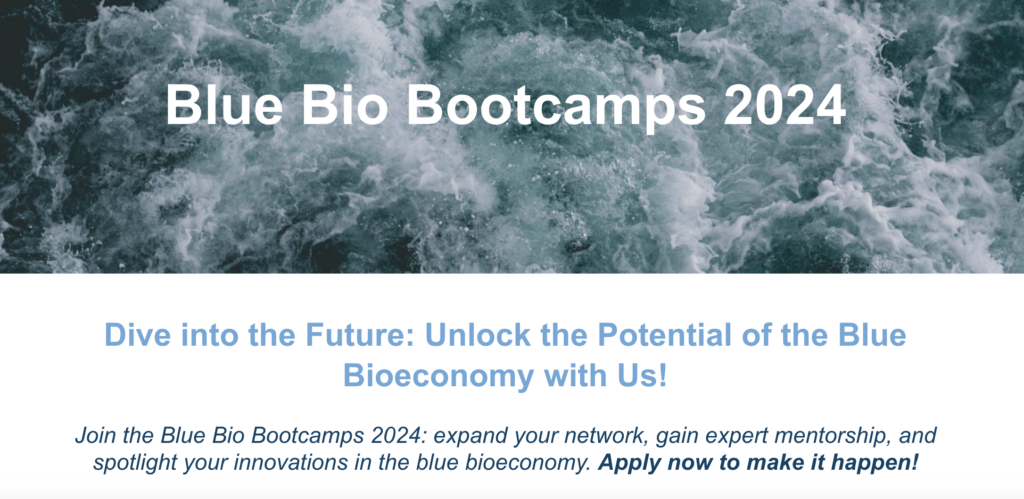 Blue Bio Bootcamps 2024

Dive into the Future: Unlock the Potential of the Blue Bioeconomy with Us!

Join the Blue Bio Bootcamps 2024: expand your network, gain expert mentorship, and spotlight your innovations in the blue bioeconomy. Apply now to make it happen!